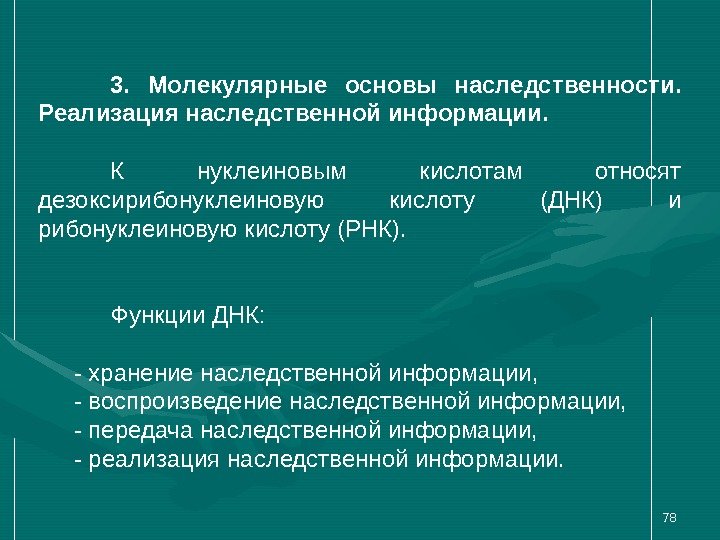 3. Молекулярные основы наследственности. Реализация наследственной информации.

К нуклеиновым кислотам относят дезоксирибонуклеиновую кислоту (ДНК) и рибонуклеиновую кислоту (РНК).

Функции ДНК:

- хранение наследственной информации,
- воспроизведение наследственной информации,
- передача наследственной информации,
- реализация наследственной информации.

78